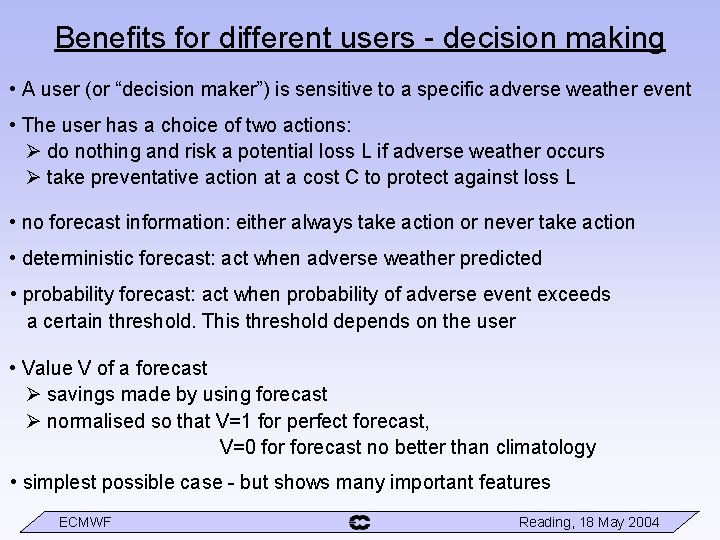 Benefits for different users - decision making

• A user (or “decision maker”) is sensitive to a specific adverse weather event

• The user has a choice of two actions:
➢ do nothing and risk a potential loss L if adverse weather occurs
➢ take preventative action at a cost C to protect against loss L

• no forecast information: either always take action or never take action

• deterministic forecast: act when adverse weather predicted

• probability forecast: act when probability of adverse event exceeds a certain threshold. This threshold depends on the user

• Value V of a forecast
➢ savings made by using forecast
➢ normalised so that V=1 for perfect forecast,
V=0 for forecast no better than climatology

• simplest possible case - but shows many important features

ECMWF Reading, 18 May 2004